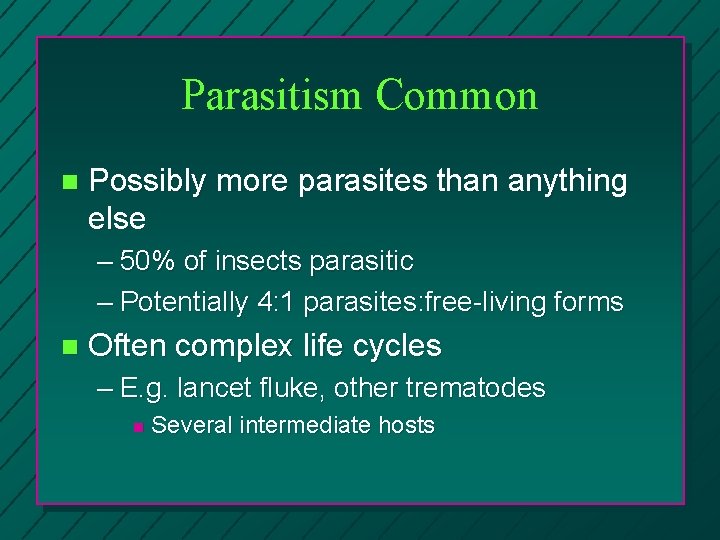 Parasitism Common

Possibly more parasites than anything else

– 50% of insects parasitic

– Potentially 4:1 parasites:free-living forms

Often complex life cycles

– E.g. lancet fluke, other trematodes

Several intermediate hosts